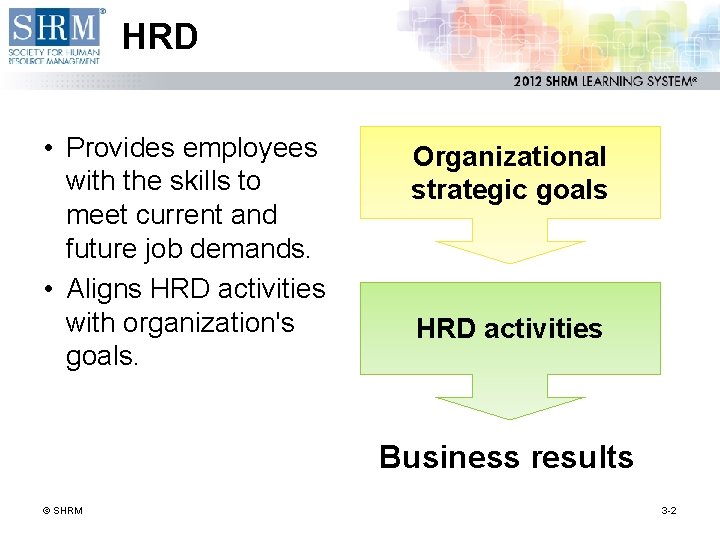 SHRM®
SOCIETY FOR HUMAN RESOURCE MANAGEMENT

HRD

2012 SHRM LEARNING SYSTEM®

• Provides employees with the skills to meet current and future job demands.
• Aligns HRD activities with organization's goals.

Organizational strategic goals

HRD activities

Business results

© SHRM

3-2